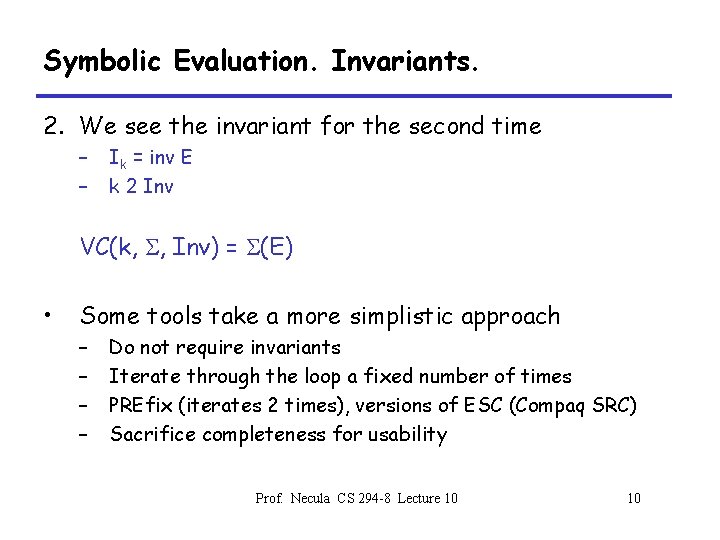 Symbolic Evaluation. Invariants.

2. We see the invariant for the second time
– $I_k$ = inv E
– k 2 Inv

VC(k, $\Sigma$, Inv) = $\Sigma$(E)

• Some tools take a more simplistic approach
– Do not require invariants
– Iterate through the loop a fixed number of times
– PREfix (iterates 2 times), versions of ESC (Compaq SRC)
– Sacrifice completeness for usability

Prof. Necula CS 294-8 Lecture 10

10